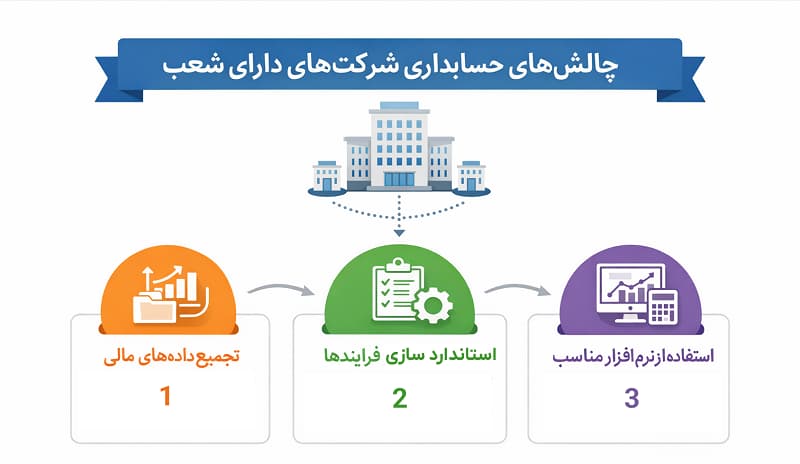 چالش‌های حسابداری شرکت‌های دارای شعب

تجمیع داده‌های مالی
1

استاندارد سازی فرایندها
2

استفاده از نرم افزار مناسب
3